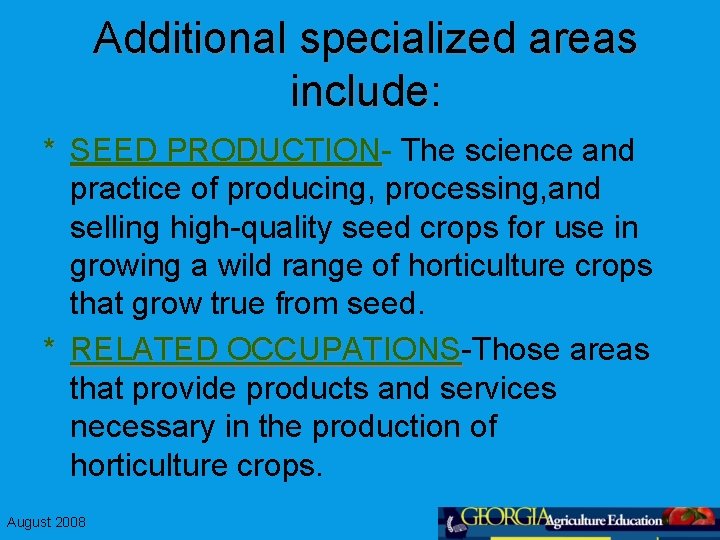 Additional specialized areas include:

* SEED PRODUCTION- The science and practice of producing, processing,and selling high-quality seed crops for use in growing a wild range of horticulture crops that grow true from seed.

* RELATED OCCUPATIONS-Those areas that provide products and services necessary in the production of horticulture crops.

August 2008

GEORGIA Agriculture Education